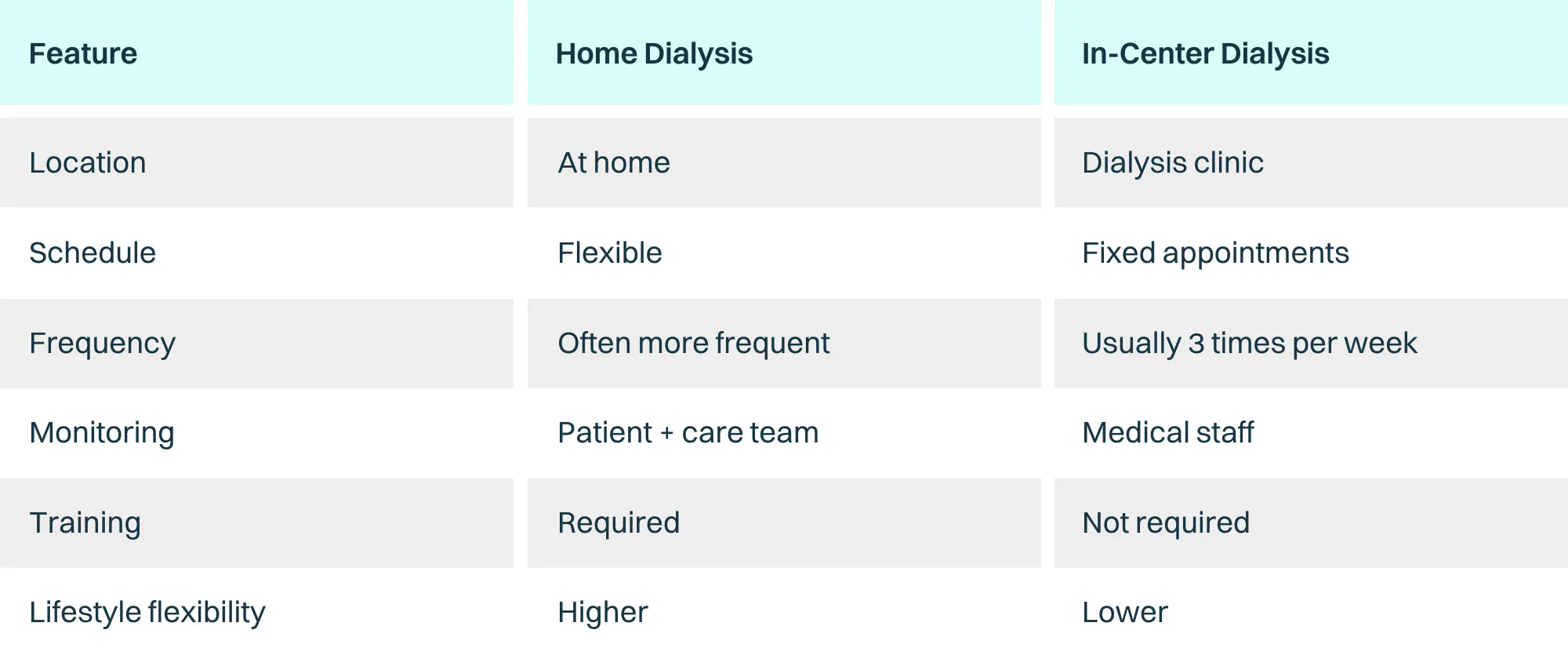 | Feature | Home Dialysis | In-Center Dialysis |
|---|---|---|
| Location | At home | Dialysis clinic |
| Schedule | Flexible | Fixed appointments |
| Frequency | Often more frequent | Usually 3 times per week |
| Monitoring | Patient + care team | Medical staff |
| Training | Required | Not required |
| Lifestyle flexibility | Higher | Lower |